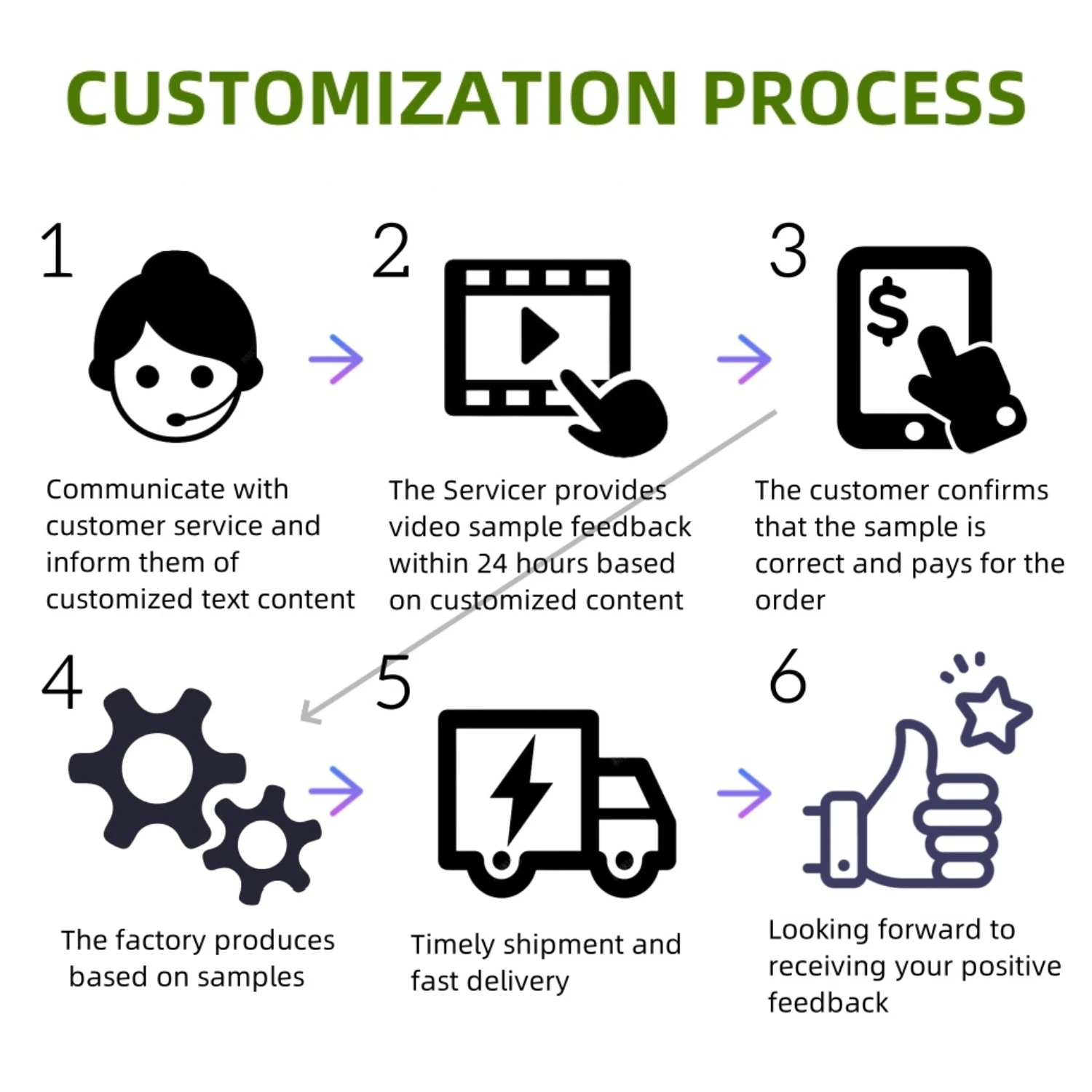 CUSTOMIZATION PROCESS

1

Communicate with customer service and inform them of customized text content

2

The Servicer provides video sample feedback within 24 hours based on customized content

3

$

The customer confirms that the sample is correct and pays for the order

4

The factory produces based on samples

5

Timely shipment and fast delivery

6

Looking forward to receiving your positive feedback